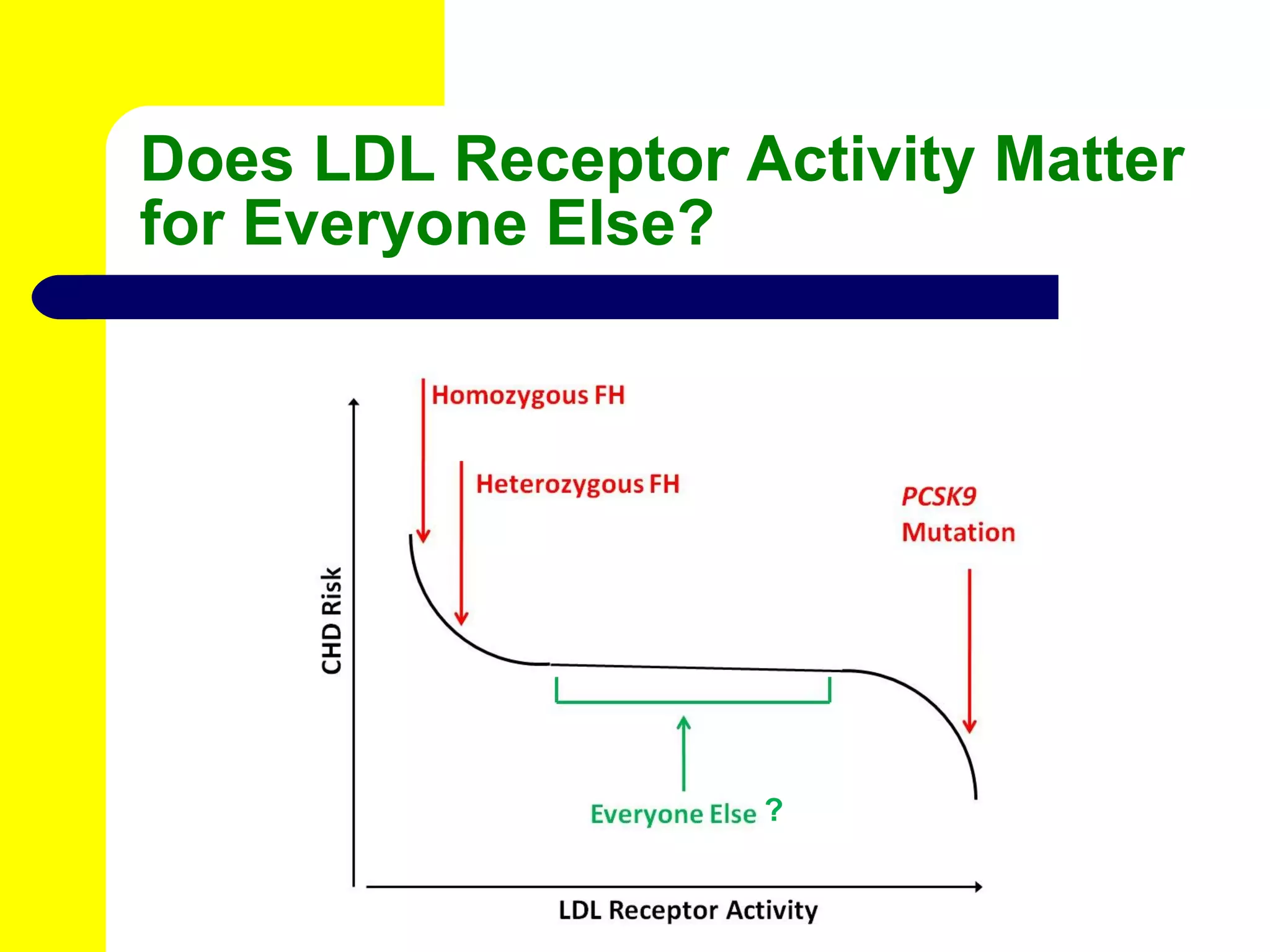 Does LDL Receptor Activity Matter for Everyone Else?

Homozygous FH

Heterozygous FH

PCSK9 Mutation

CHD Risk

Everyone Else ?

LDL Receptor Activity